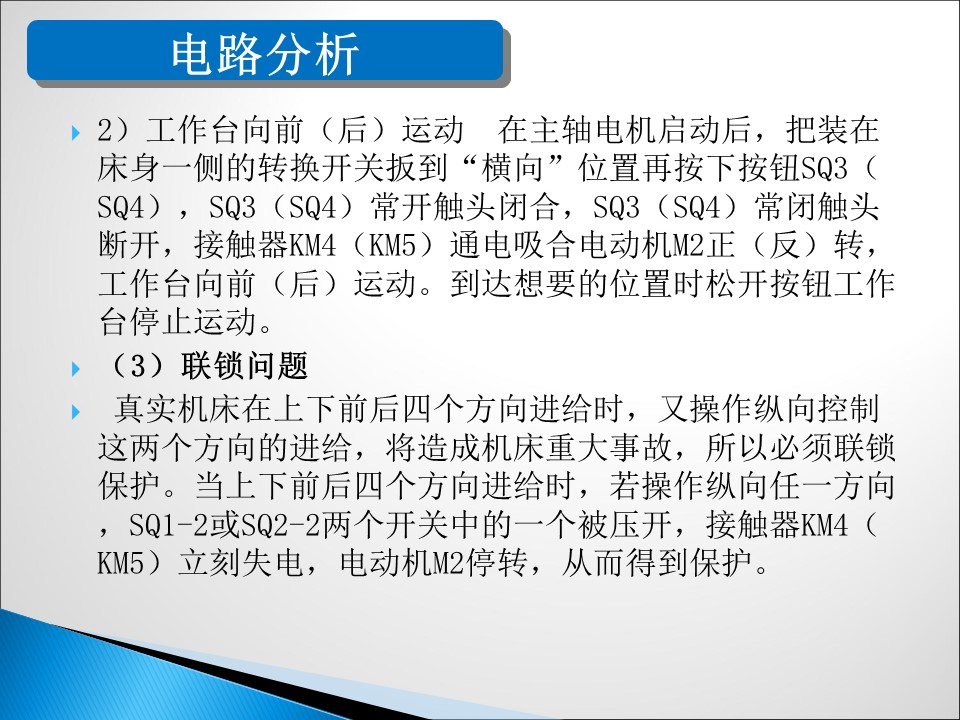 电路分析

2）工作台向前（后）运动　在主轴电机启动后，把装在床身一侧的转换开关扳到“横向”位置再按下按钮SQ3（SQ4），SQ3（SQ4）常开触头闭合，SQ3（SQ4）常闭触头断开，接触器KM4（KM5）通电吸合电动机M2正（反）转，工作台向前（后）运动。到达想要的位置时松开按钮工作台停止运动。

（3）联锁问题

真实机床在上下前后四个方向进给时，又操作纵向控制这两个方向的进给，将造成机床重大事故，所以必须联锁保护。当上下前后四个方向进给时，若操作纵向任一方向，SQ1-2或SQ2-2两个开关中的一个被压开，接触器KM4（KM5）立刻失电，电动机M2停转，从而得到保护。